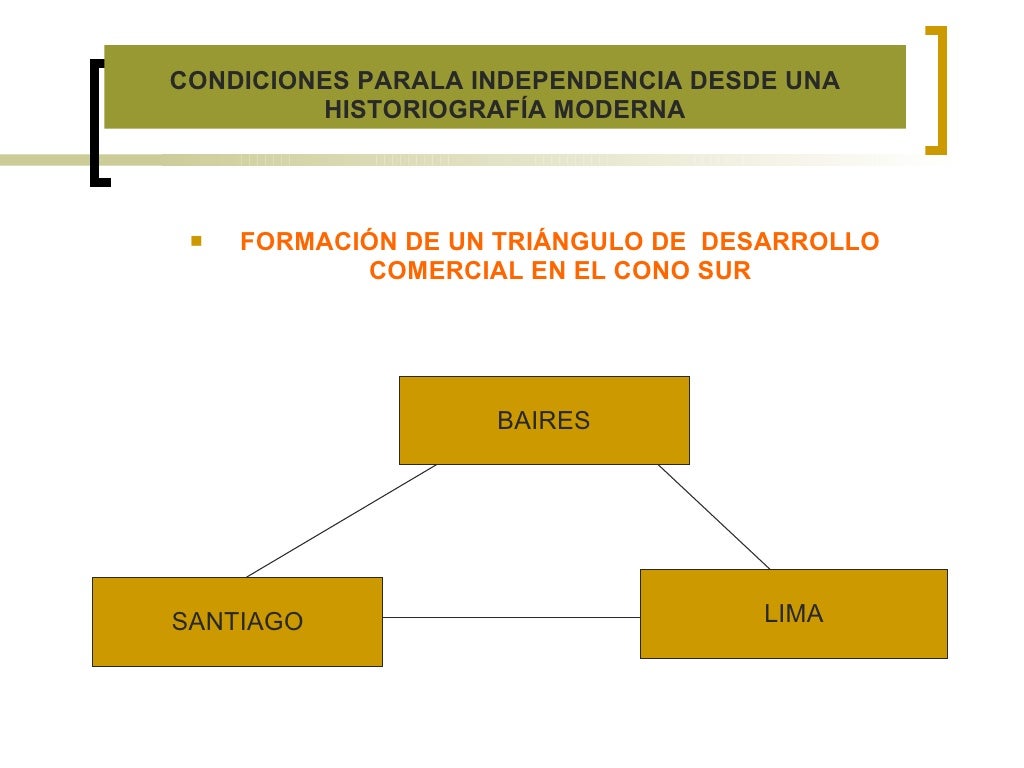 CONDICIONES PARALA INDEPENDENCIA DESDE UNA HISTORIOGRAFÍA MODERNA

FORMACIÓN DE UN TRIÁNGULO DE DESARROLLO COMERCIAL EN EL CONO SUR

BAIRES

SANTIAGO

LIMA